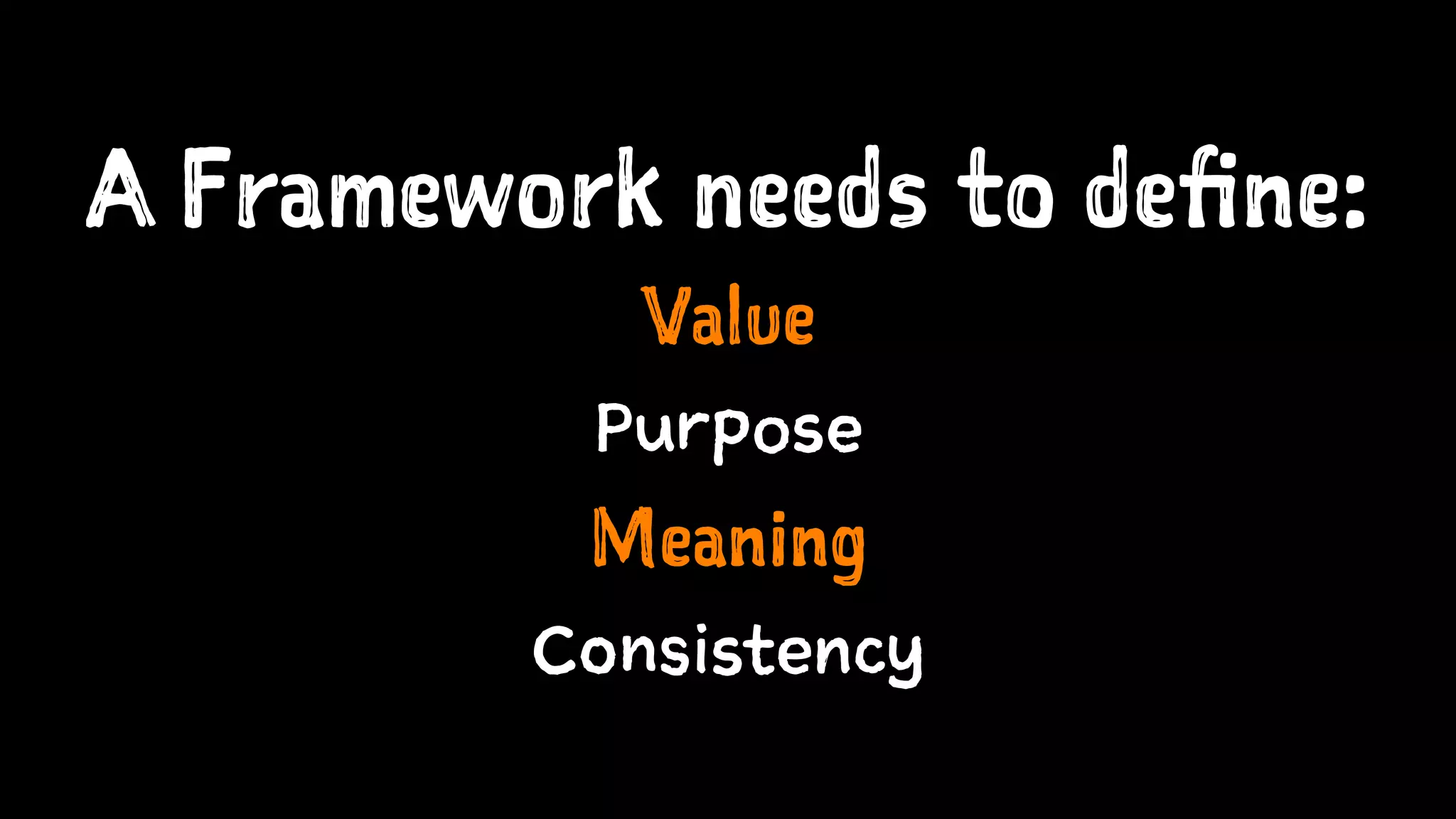 A Framework needs to define:

Value

Purpose

Meaning

Consistency